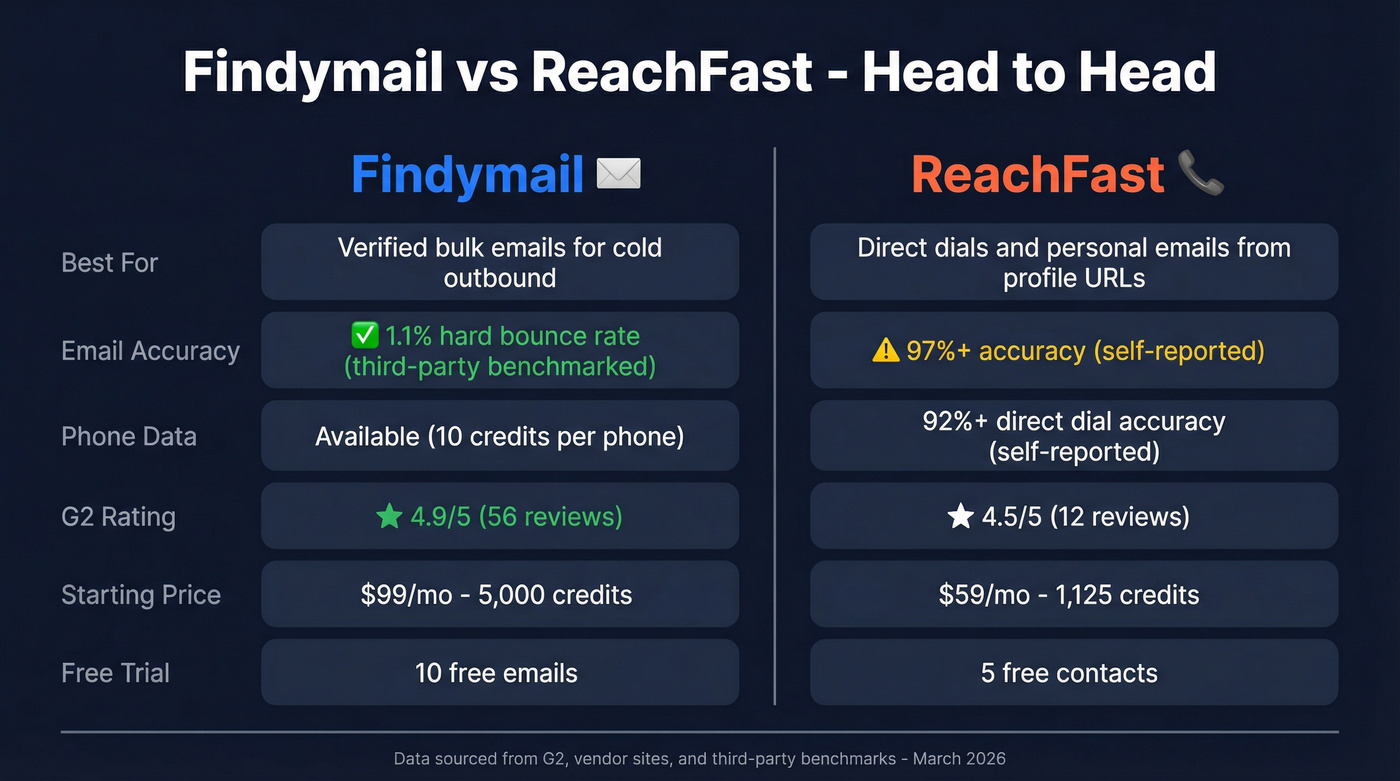 Findymail vs ReachFast - Head to Head

| | Findymail ✉️ | ReachFast 📞 |
|---|---|---|
| Best For | Verified bulk emails for cold outbound | Direct dials and personal emails from profile URLs |
| Email Accuracy | ✅ 1.1% hard bounce rate (third-party benchmarked) | ⚠️ 97%+ accuracy (self-reported) |
| Phone Data | Available (10 credits per phone) | 92%+ direct dial accuracy (self-reported) |
| G2 Rating | ★ 4.9/5 (56 reviews) | ★ 4.5/5 (12 reviews) |
| Starting Price | \$99/mo - 5,000 credits | \$59/mo - 1,125 credits |
| Free Trial | 10 free emails | 5 free contacts |

Data sourced from G2, vendor sites, and third-party benchmarks - March 2026